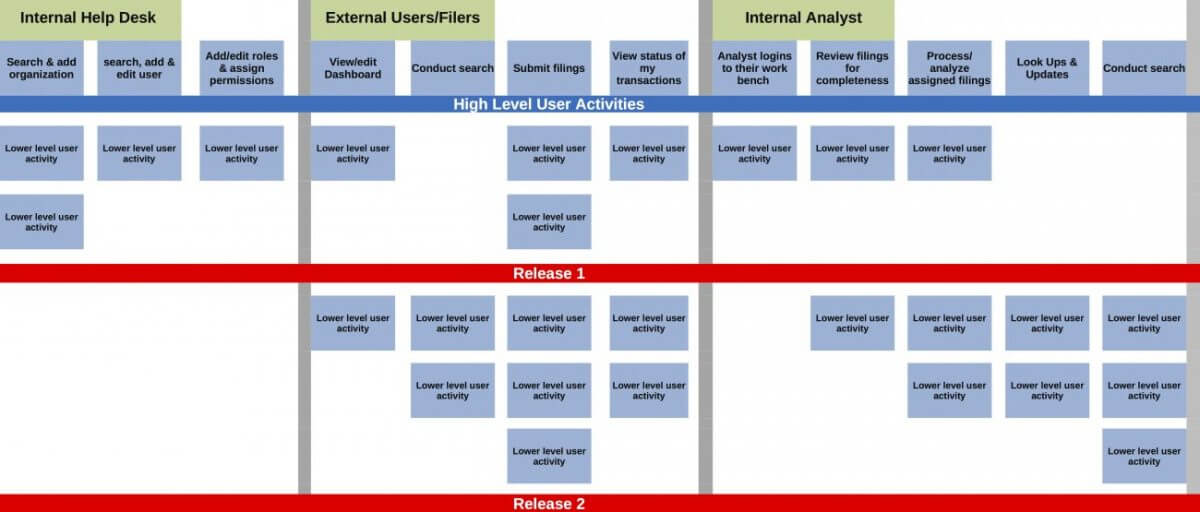 Internal Help Desk

Search & add organization

search, add & edit user

Add/edit roles & assign permissions

External Users/Filers

View/edit Dashboard

Conduct search

Submit filings

View status of my transactions

Internal Analyst

Analyst logins to their work bench

Review filings for completeness

Process/ analyze assigned filings

Look Ups & Updates

Conduct search

High Level User Activities

Lower level user activity

Lower level user activity

Lower level user activity

Lower level user activity

Lower level user activity

Lower level user activity

Lower level user activity

Lower level user activity

Lower level user activity

Lower level user activity

Lower level user activity

Release 1

Lower level user activity

Lower level user activity

Lower level user activity

Lower level user activity

Lower level user activity

Lower level user activity

Lower level user activity

Lower level user activity

Lower level user activity

Lower level user activity

Lower level user activity

Lower level user activity

Lower level user activity

Lower level user activity

Lower level user activity

Lower level user activity

Release 2